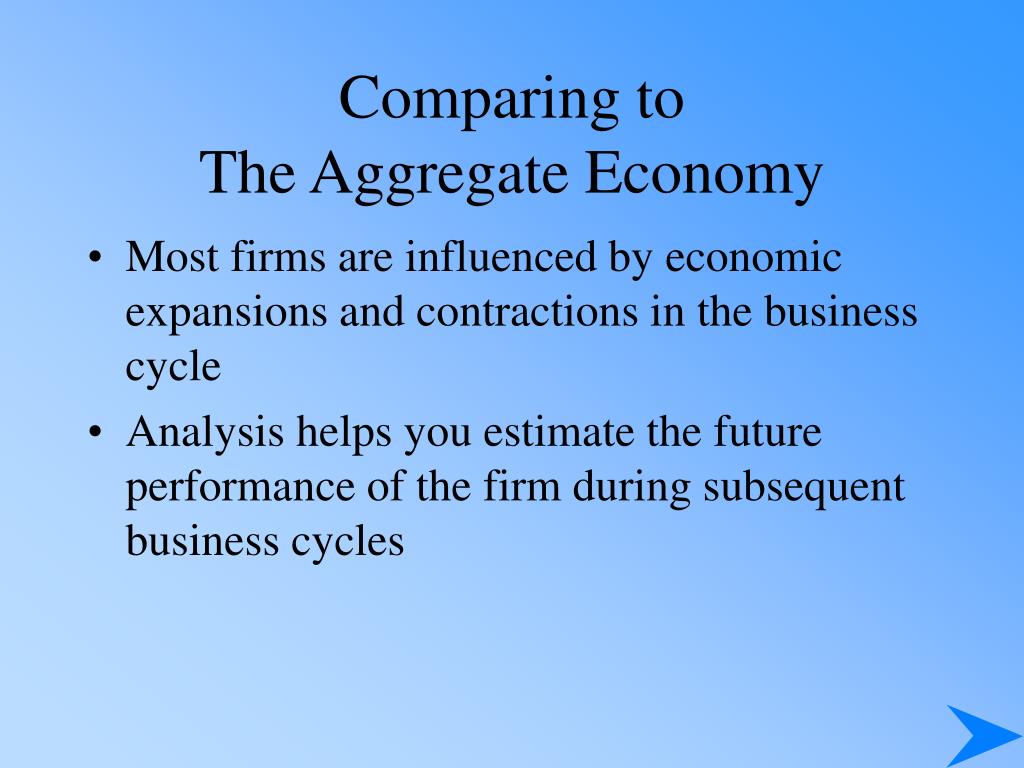 Comparing to
The Aggregate Economy

• Most firms are influenced by economic expansions and contractions in the business cycle

• Analysis helps you estimate the future performance of the firm during subsequent business cycles